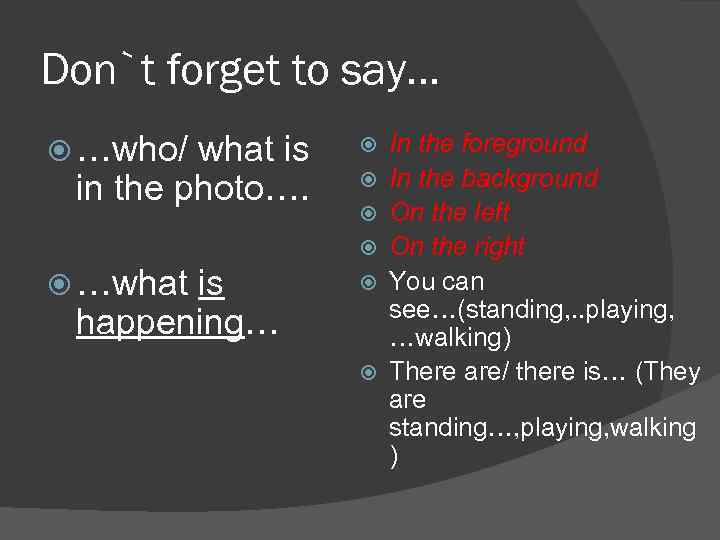 Don`t forget to say…

…who/ what is in the photo….

…what is happening…

In the foreground

In the background

On the left

On the right

You can see…(standing,..playing, …walking)

There are/ there is… (They are standing…,playing,walking )